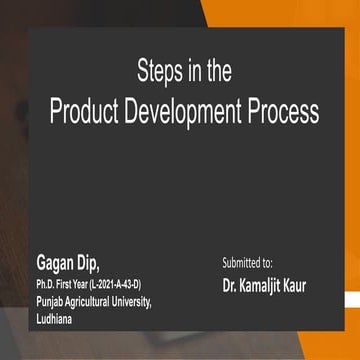 Steps in the
Product Development Process

Gagan Dip,
Ph.D. First Year (L-2021-A-43-D)
Punjab Agricultural University,
Ludhiana

Submitted to:
Dr. Kamaljit Kaur